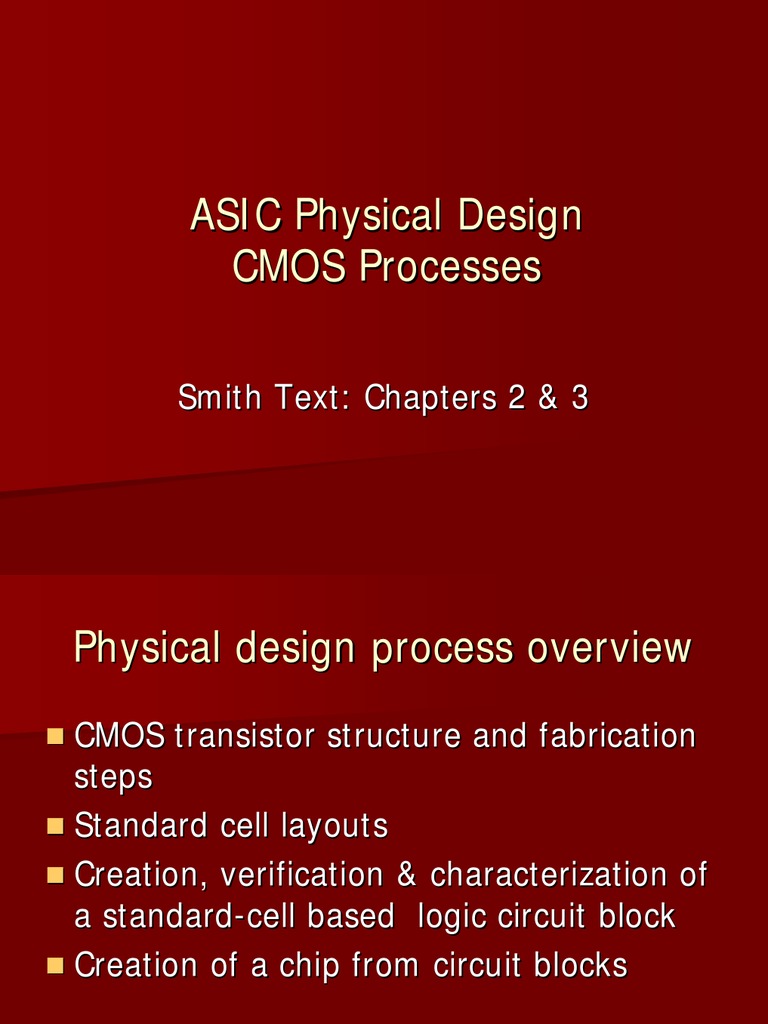 ASIC Physical Design
CMOS Processes

Smith Text: Chapters 2 & 3

Physical design process overview

- CMOS transistor structure and fabrication steps
- Standard cell layouts
- Creation, verification & characterization of a standard-cell based logic circuit block
- Creation of a chip from circuit blocks